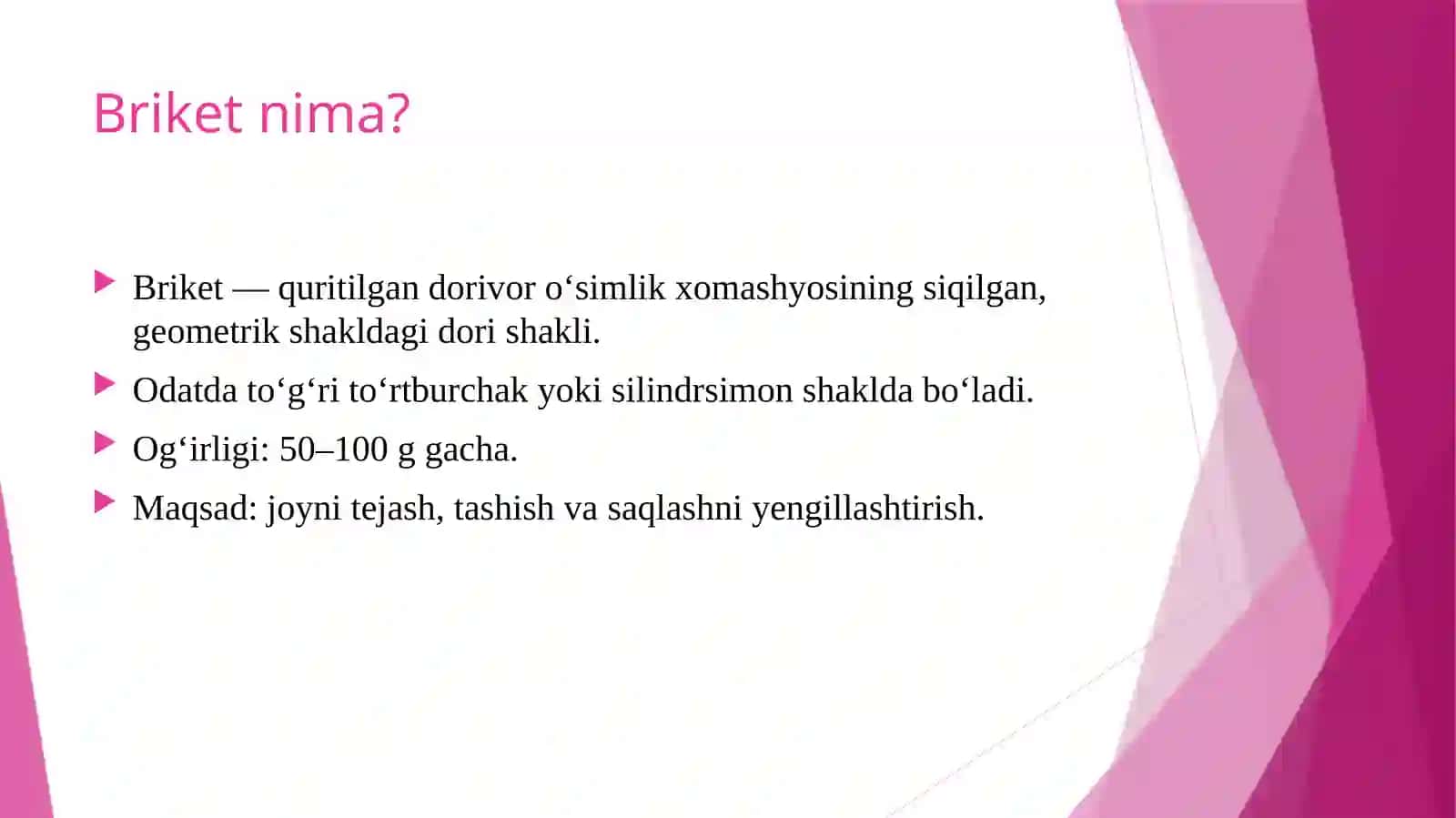 Briket nima?

Briket — quritilgan dorivor o‘simlik xomashyosining siqilgan, geometrik shakldagi dori shakli.

Odatda to‘g‘ri to‘rtburchak yoki silindrsimon shaklda bo‘ladi.

Og‘irligi: 50–100 g gacha.

Maqsad: joyni tejash, tashish va saqlashni yengillashtirish.